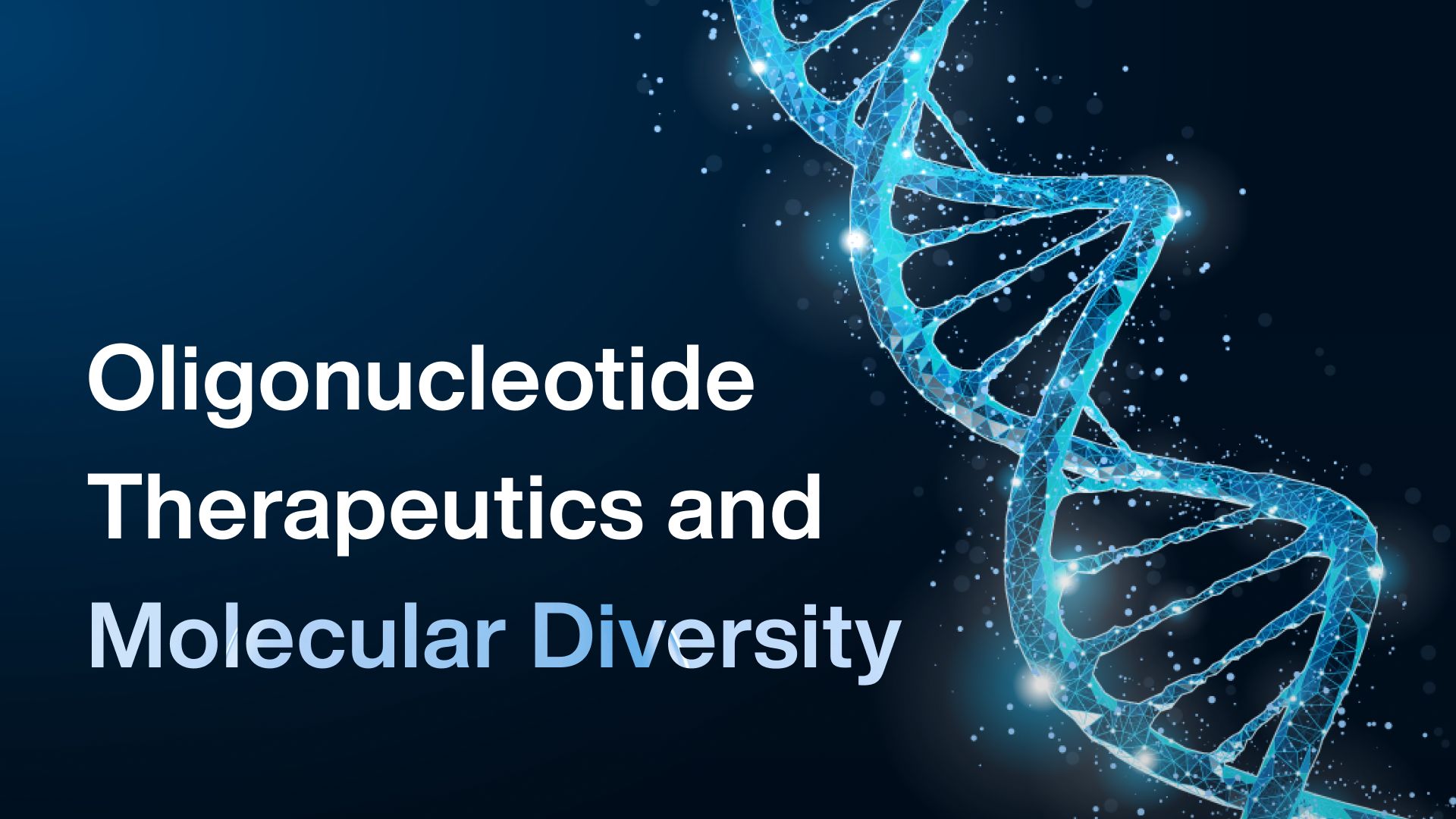 Oligonucleotide Therapeutics and Molecular Diversity